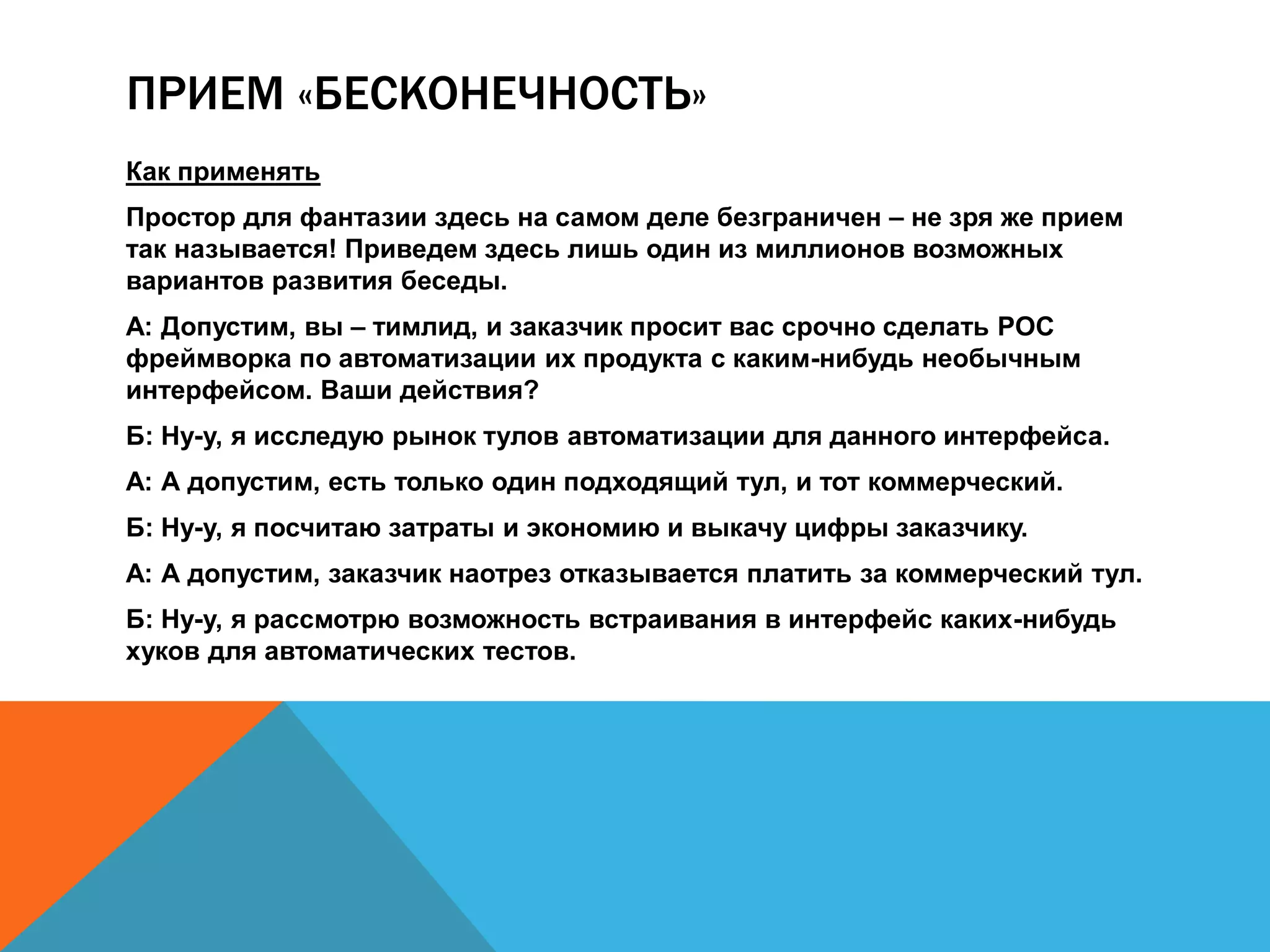 ПРИЕМ «БЕСКОНЕЧНОСТЬ»

Как применять

Простор для фантазии здесь на самом деле безграничен – не зря же прием так называется! Приведем здесь лишь один из миллионов возможных вариантов развития беседы.

А: Допустим, вы – тимлид, и заказчик просит вас срочно сделать POC фреймворка по автоматизации их продукта с каким-нибудь необычным интерфейсом. Ваши действия?

Б: Ну-у, я исследую рынок тулов автоматизации для данного интерфейса.

А: А допустим, есть только один подходящий тул, и тот коммерческий.

Б: Ну-у, я посчитаю затраты и экономию и выкачу цифры заказчику.

А: А допустим, заказчик наотрез отказывается платить за коммерческий тул.

Б: Ну-у, я рассмотрю возможность встраивания в интерфейс каких-нибудь хуков для автоматических тестов.